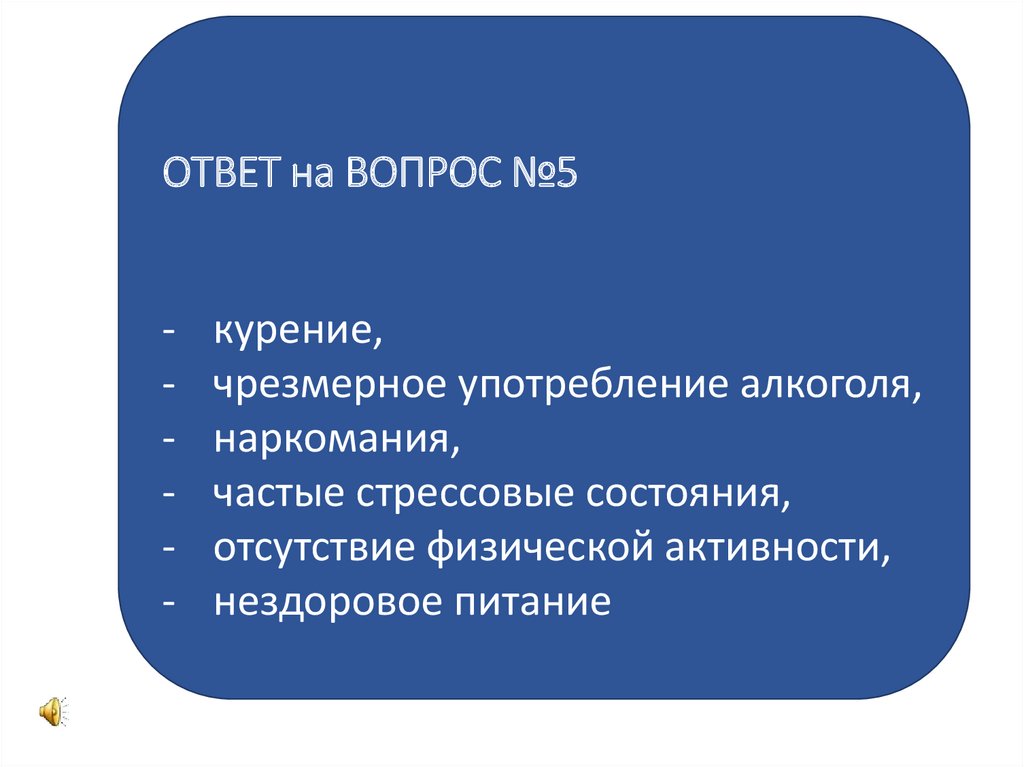 ОТВЕТ на ВОПРОС №5

- курение,
- чрезмерное употребление алкоголя,
- наркомания,
- частые стрессовые состояния,
- отсутствие физической активности,
- нездоровое питание